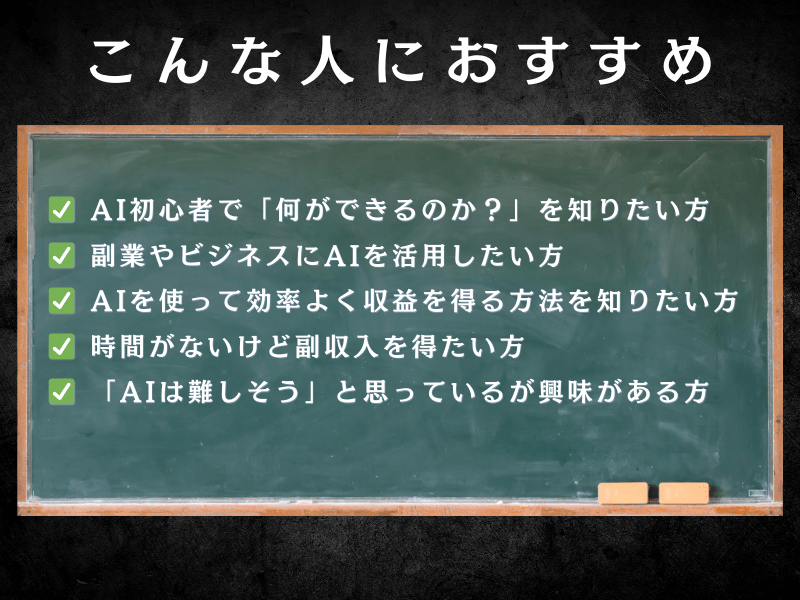 こんな人におすすめ

✅ AI初心者で「何ができるのか？」を知りたい方
✅ 副業やビジネスにAIを活用したい方
✅ AIを使って効率よく収益を得る方法を知りたい方
✅ 時間がないけど副収入を得たい方
✅ 「AIは難しそう」と思っているが興味がある方